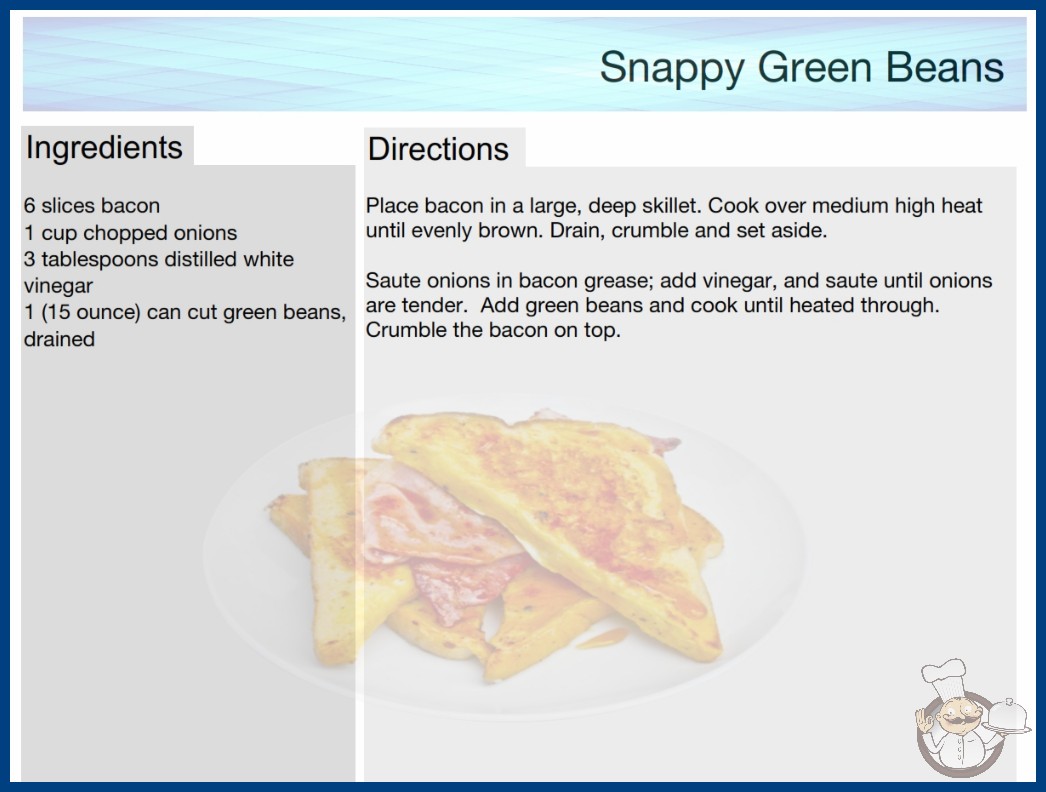 Snappy Green Beans

Ingredients

6 slices bacon
1 cup chopped onions
3 tablespoons distilled white vinegar
1 (15 ounce) can cut green beans, drained

Directions

Place bacon in a large, deep skillet. Cook over medium high heat until evenly brown. Drain, crumble and set aside.

Saute onions in bacon grease; add vinegar, and saute until onions are tender. Add green beans and cook until heated through. Crumble the bacon on top.